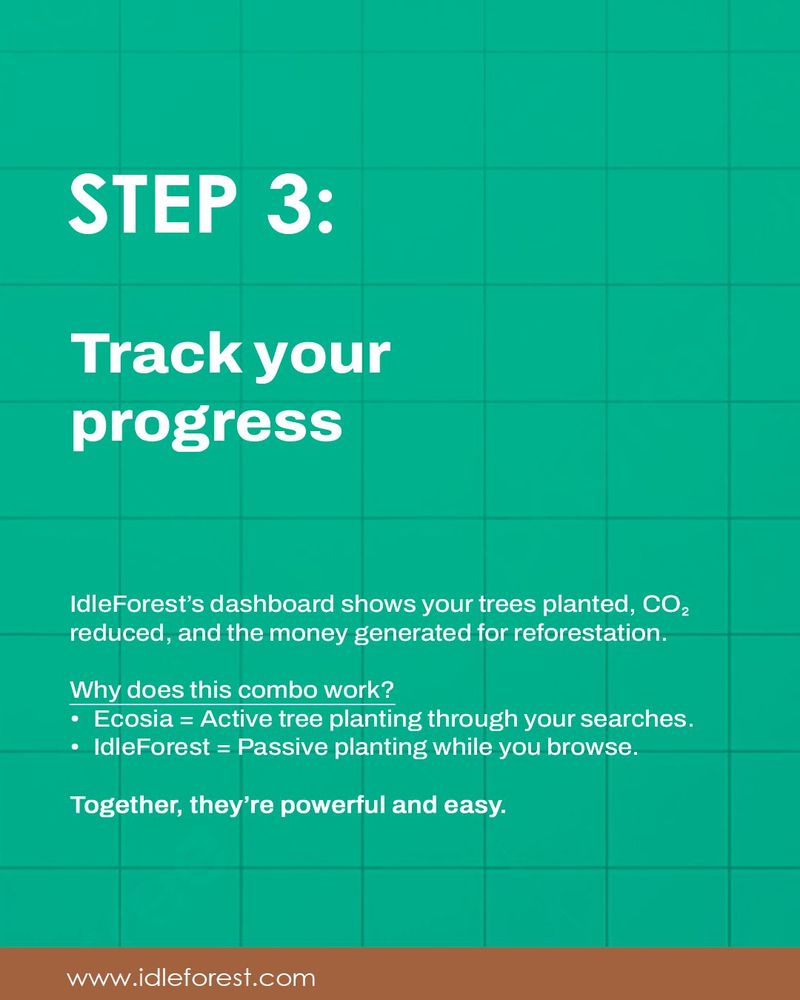 STEP 3:

Track your progress

IdleForest's dashboard shows your trees planted, $CO_2$ reduced, and the money generated for reforestation.

Why does this combo work?
• Ecosia = Active tree planting through your searches.
• IdleForest = Passive planting while you browse.

Together, they're powerful and easy.

www.idleforest.com